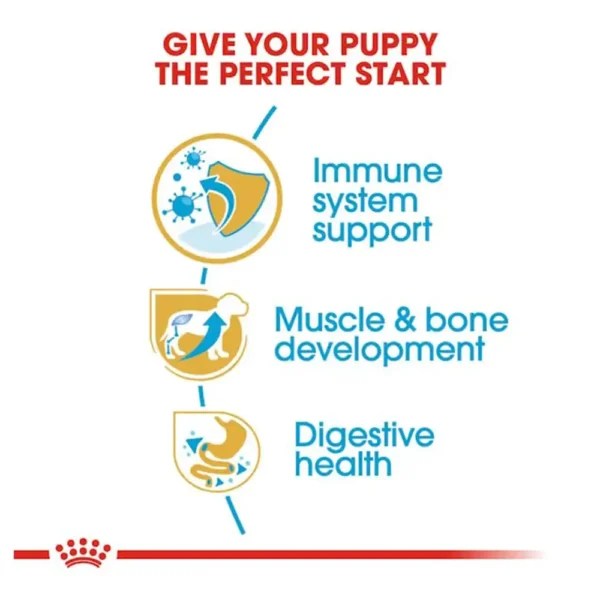 GIVE YOUR PUPPY THE PERFECT START

Immune system support

Muscle & bone development

Digestive health